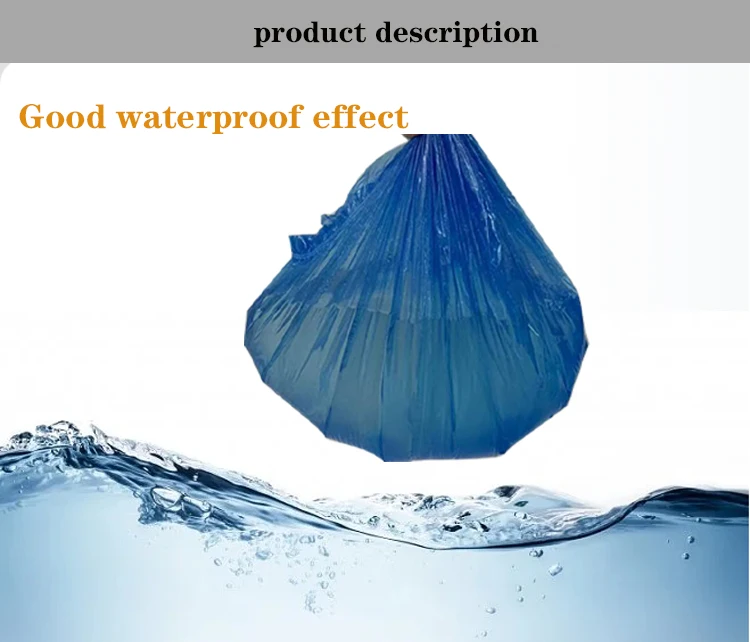 product description

Good waterproof effect